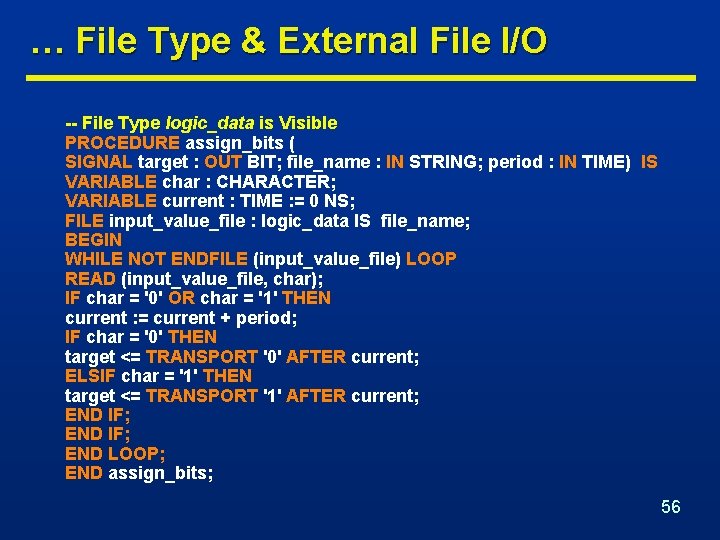 … File Type & External File I/O

-- File Type logic_data is Visible
PROCEDURE assign_bits (
SIGNAL target : OUT BIT; file_name : IN STRING; period : IN TIME) IS
VARIABLE char : CHARACTER;
VARIABLE current : TIME := 0 NS;
FILE input_value_file : logic_data IS file_name;
BEGIN
WHILE NOT ENDFILE (input_value_file) LOOP
READ (input_value_file, char);
IF char = '0' OR char = '1' THEN
current := current + period;
IF char = '0' THEN
target <= TRANSPORT '0' AFTER current;
ELSIF char = '1' THEN
target <= TRANSPORT '1' AFTER current;
END IF;
END IF;
END LOOP;
END assign_bits;

56